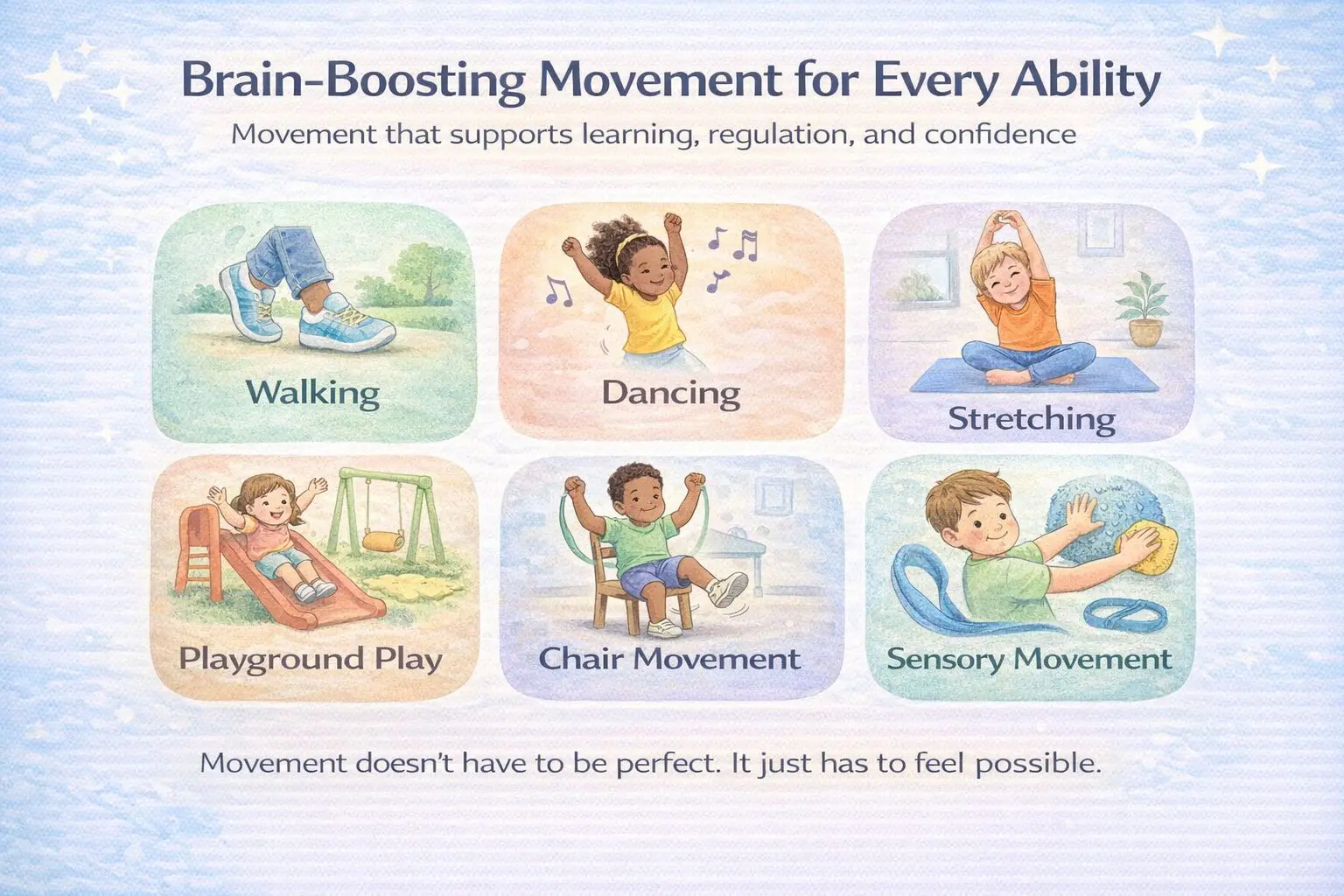 Brain-Boosting Movement for Every Ability

Movement that supports learning, regulation, and confidence

Walking

Dancing

Stretching

Playground Play

Chair Movement

Sensory Movement

Movement doesn't have to be perfect. It just has to feel possible.